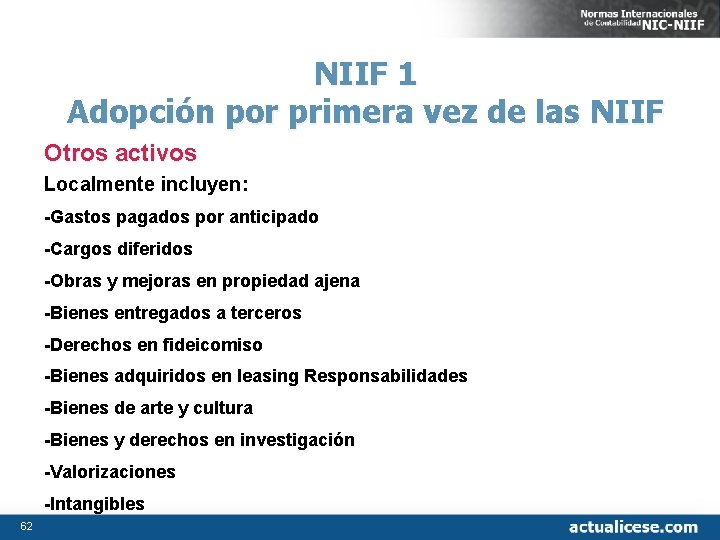 Normas Internacionales de Contabilidad NIC-NIIF

NIIF 1
Adopción por primera vez de las NIIF

Otros activos

Localmente incluyen:

-Gastos pagados por anticipado

-Cargos diferidos

-Obras y mejoras en propiedad ajena

-Bienes entregados a terceros

-Derechos en fideicomiso

-Bienes adquiridos en leasing Responsabilidades

-Bienes de arte y cultura

-Bienes y derechos en investigación

-Valorizaciones

-Intangibles

62

actualicese.com